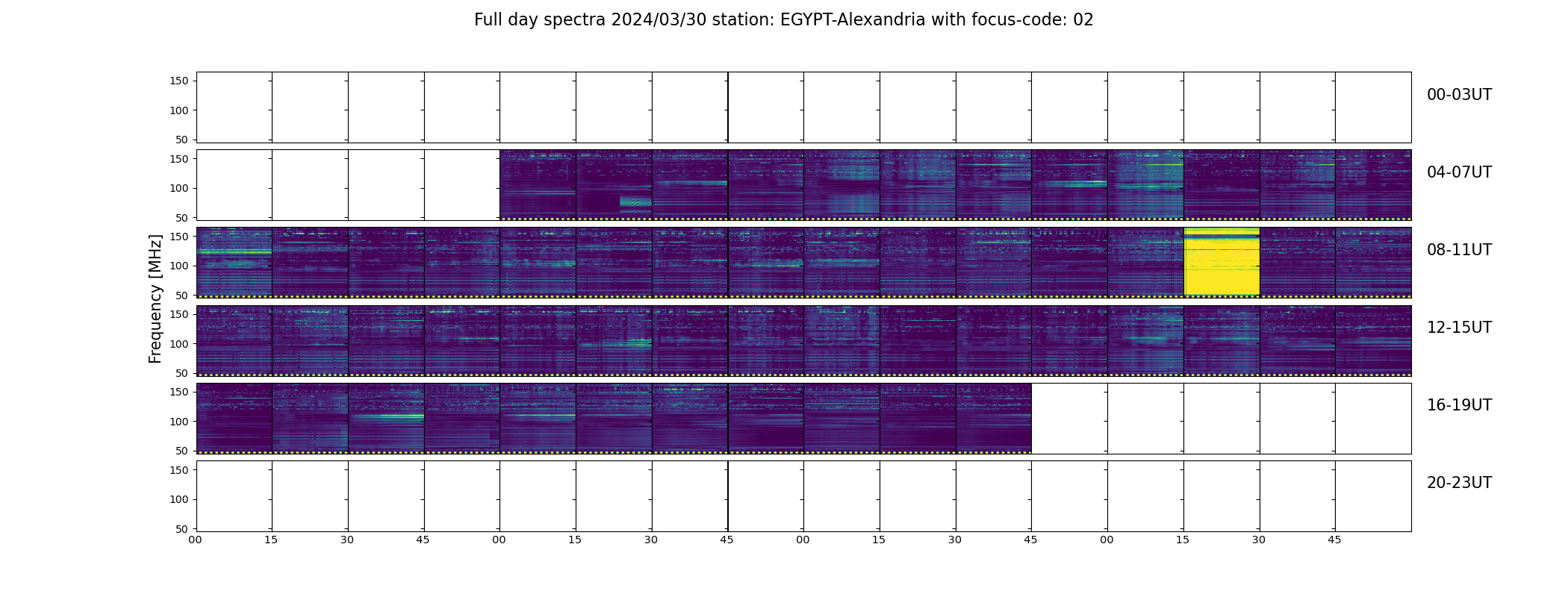 Full day spectra 2024/03/30 station: EGYPT-Alexandria with focus-code: 02

Frequency [MHz]

150
100
50
00-03UT

150
100
50
04-07UT

150
100
50
08-11UT

150
100
50
12-15UT

150
100
50
16-19UT

150
100
50
20-23UT

00 15 30 45 00 15 30 45 00 15 30 45 00 15 30 45